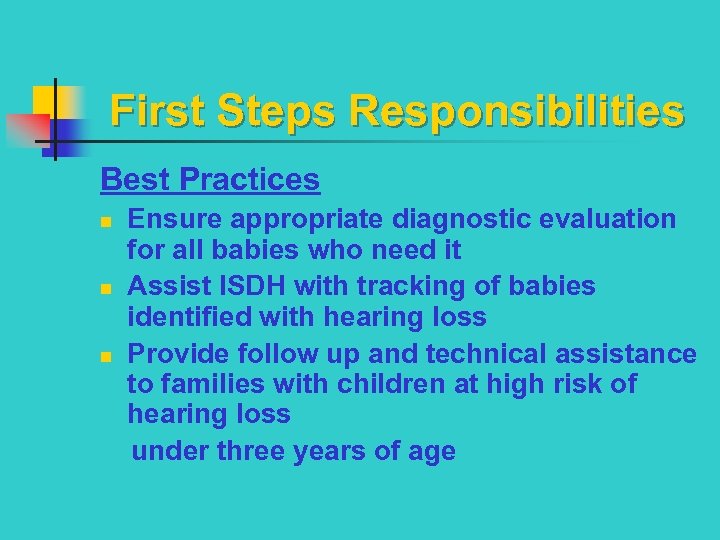 First Steps Responsibilities

Best Practices

- Ensure appropriate diagnostic evaluation for all babies who need it
- Assist ISDH with tracking of babies identified with hearing loss
- Provide follow up and technical assistance to families with children at high risk of hearing loss

under three years of age